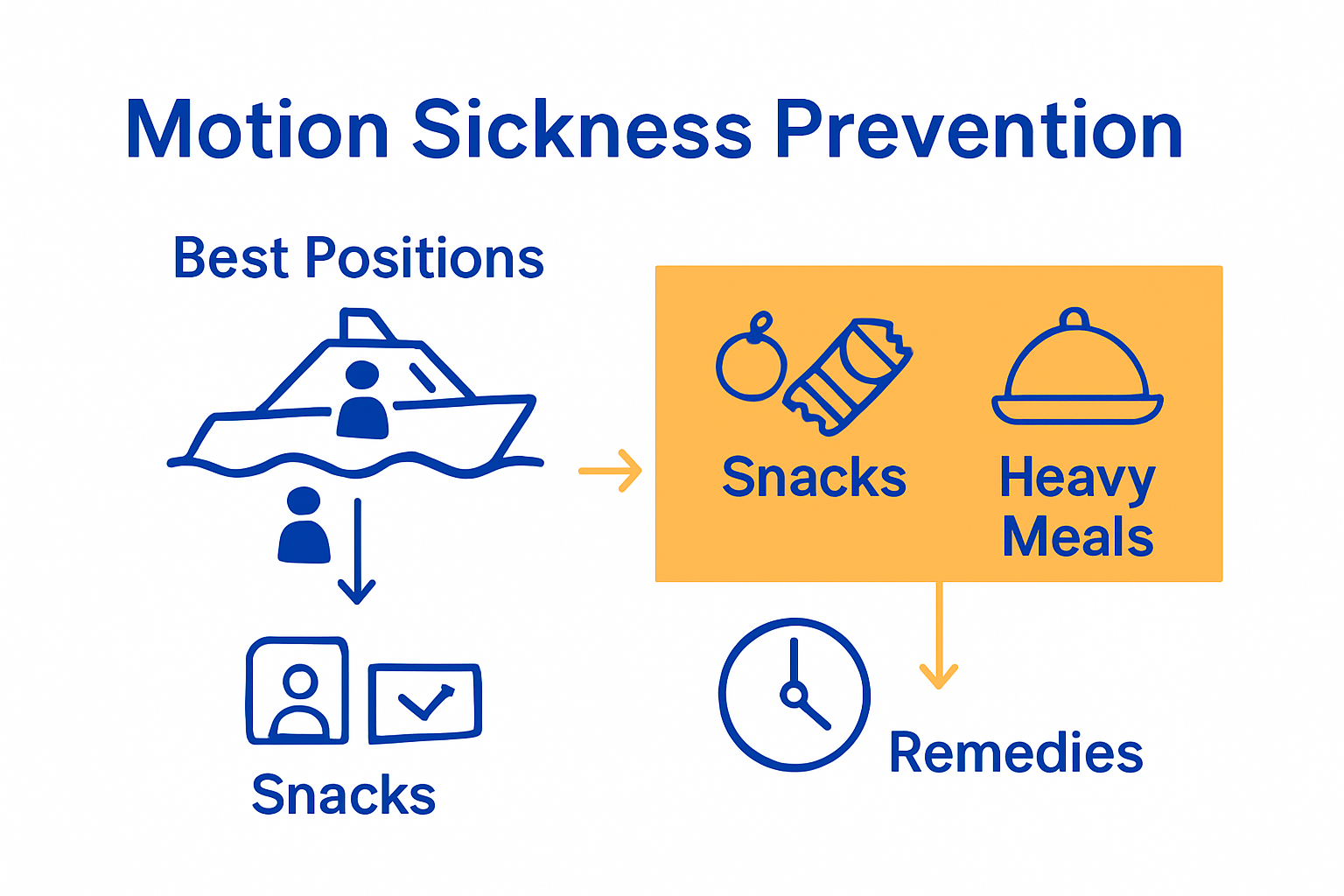 Motion Sickness Prevention

Best Positions

Snacks

Snacks

Heavy Meals

Remedies